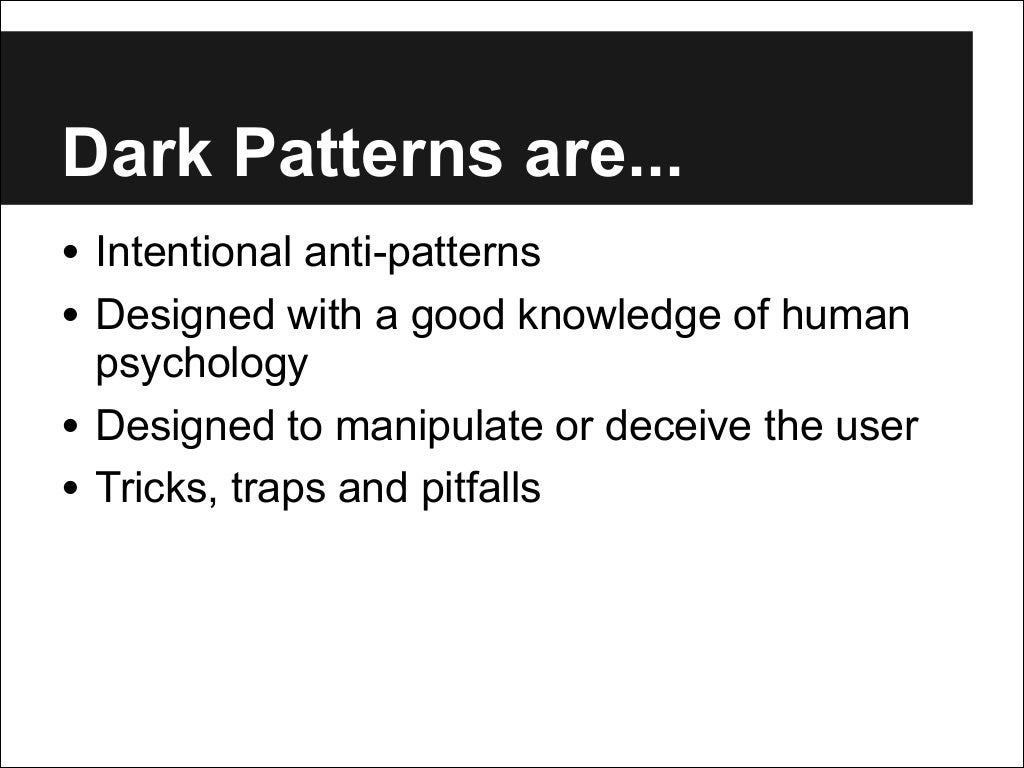 Dark Patterns are...

• Intentional anti-patterns
• Designed with a good knowledge of human psychology
• Designed to manipulate or deceive the user
• Tricks, traps and pitfalls